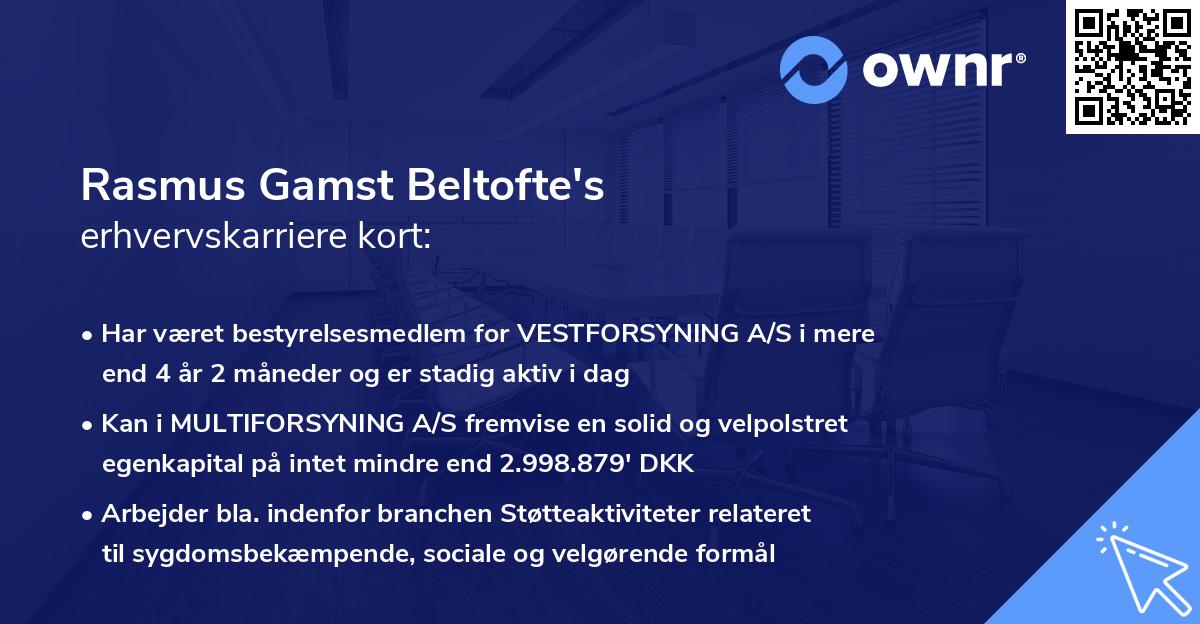 ownr®

Rasmus Gamst Beltofte's
erhvervskarriere kort:

• Har været bestyrelsesmedlem for VESTFORSYNING A/S i mere end 4 år 2 måneder og er stadig aktiv i dag

• Kan i MULTIFORSYNING A/S fremvise en solid og velpolstret egenkapital på intet mindre end 2.998.879' DKK

• Arbejder bla. indenfor branchen Støtteaktiviteter relateret til sygdomsbekæmpende, sociale og velgørende formål